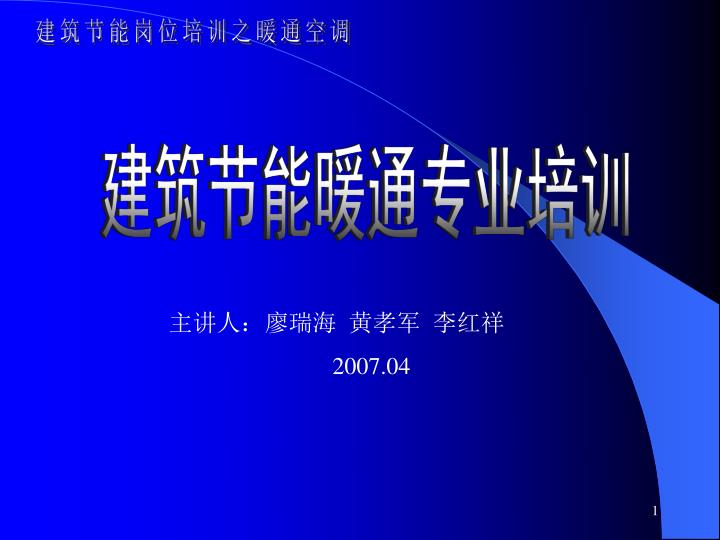 建筑节能岗位培训之暖通空调

建筑节能暖通专业培训

主讲人：廖瑞海 黄孝军 李红祥

2007.04

1